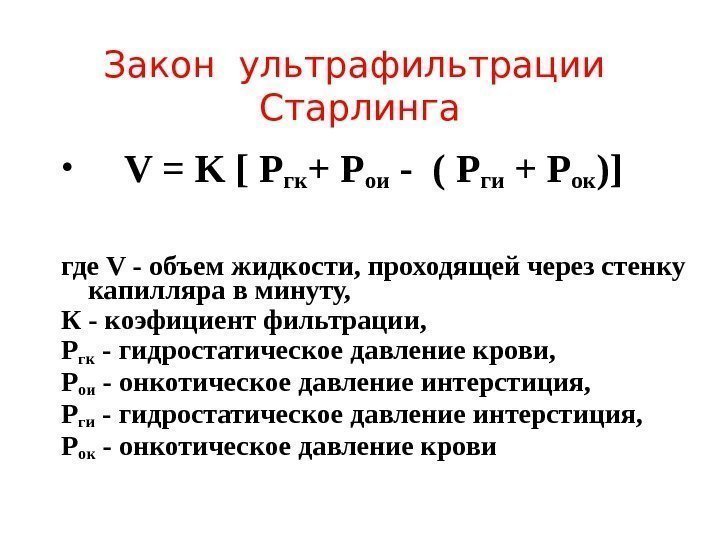 Закон ультрафильтрации Старлинга

• $V = K [ P_{гк} + P_{ои} - ( P_{ги} + P_{ок})]$

где V - объем жидкости, проходящей через стенку капилляра в минуту,
K - коэфициент фильтрации,
$P_{гк}$ - гидростатическое давление крови,
$P_{ои}$ - онкотическое давление интерстиция,
$P_{ги}$ - гидростатическое давление интерстиция,
$P_{ок}$ - онкотическое давление крови